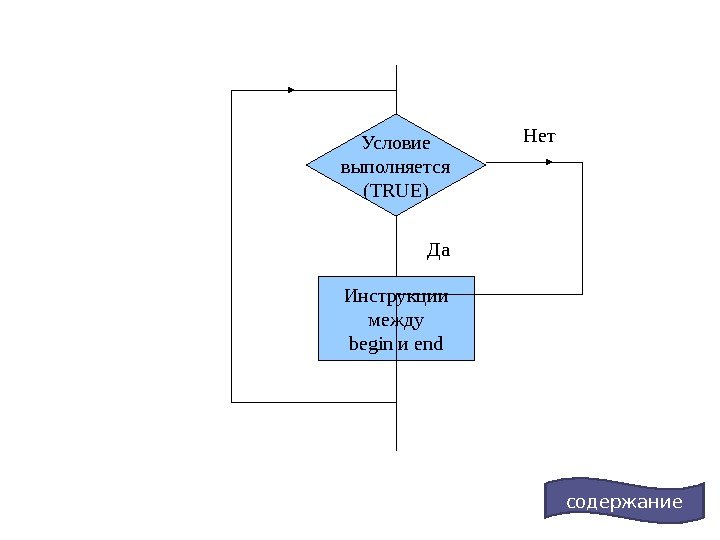 Условие выполняется (TRUE)

Нет

Да

Инструкции между begin и end

содержание